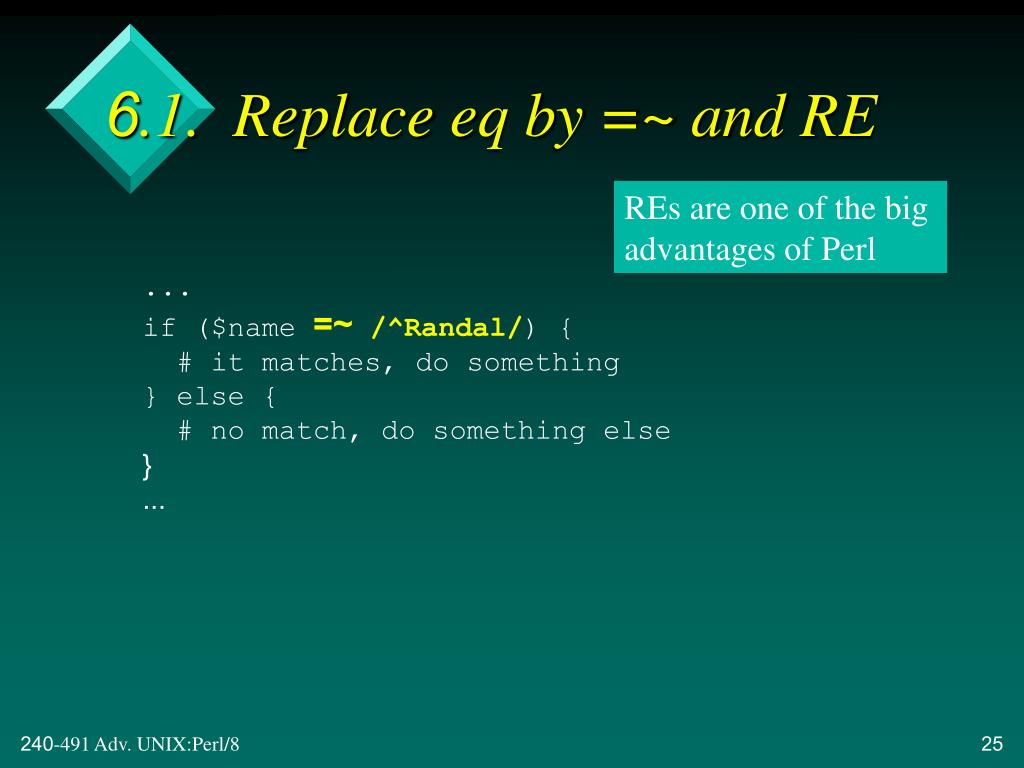 6.1. Replace eq by =~ and RE

REs are one of the big advantages of Perl

...
if ($name =~ /^Randal/) {
  # it matches, do something
} else {
  # no match, do something else
}
...

240-491 Adv. UNIX:Perl/8

25